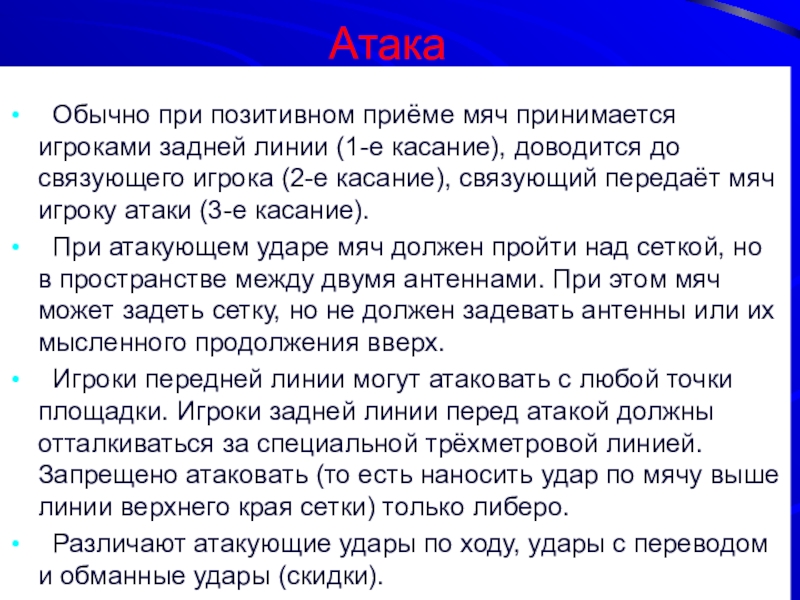 Атака

• Обычно при позитивном приёме мяч принимается игроками задней линии (1-е касание), доводится до связующего игрока (2-е касание), связующий передаёт мяч игроку атаки (3-е касание).
• При атакующем ударе мяч должен пройти над сеткой, но в пространстве между двумя антеннами. При этом мяч может задеть сетку, но не должен задевать антенны или их мысленного продолжения вверх.
• Игроки передней линии могут атаковать с любой точки площадки. Игроки задней линии перед атакой должны отталкиваться за специальной трёхметровой линией. Запрещено атаковать (то есть наносить удар по мячу выше линии верхнего края сетки) только либеро.
• Различают атакующие удары по ходу, удары с переводом и обманные удары (скидки).